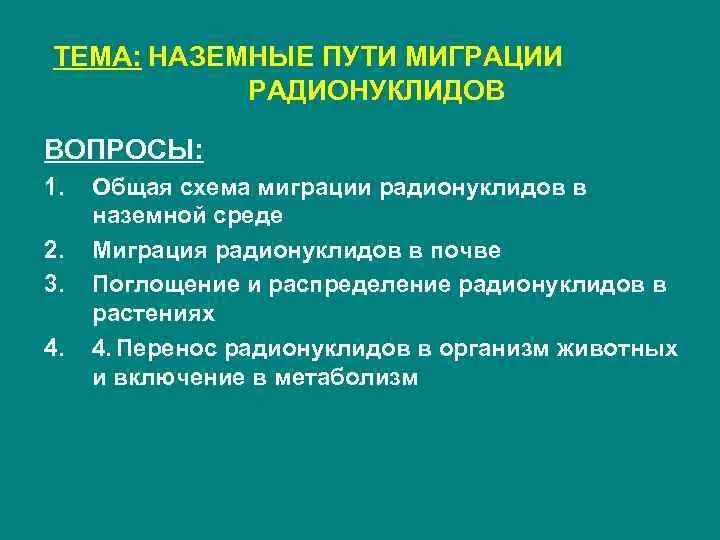 ТЕМА: НАЗЕМНЫЕ ПУТИ МИГРАЦИИ РАДИОНУКЛИДОВ

ВОПРОСЫ:

1. Общая схема миграции радионуклидов в наземной среде
2. Миграция радионуклидов в почве
3. Поглощение и распределение радионуклидов в растениях
4. 4. Перенос радионуклидов в организм животных и включение в метаболизм